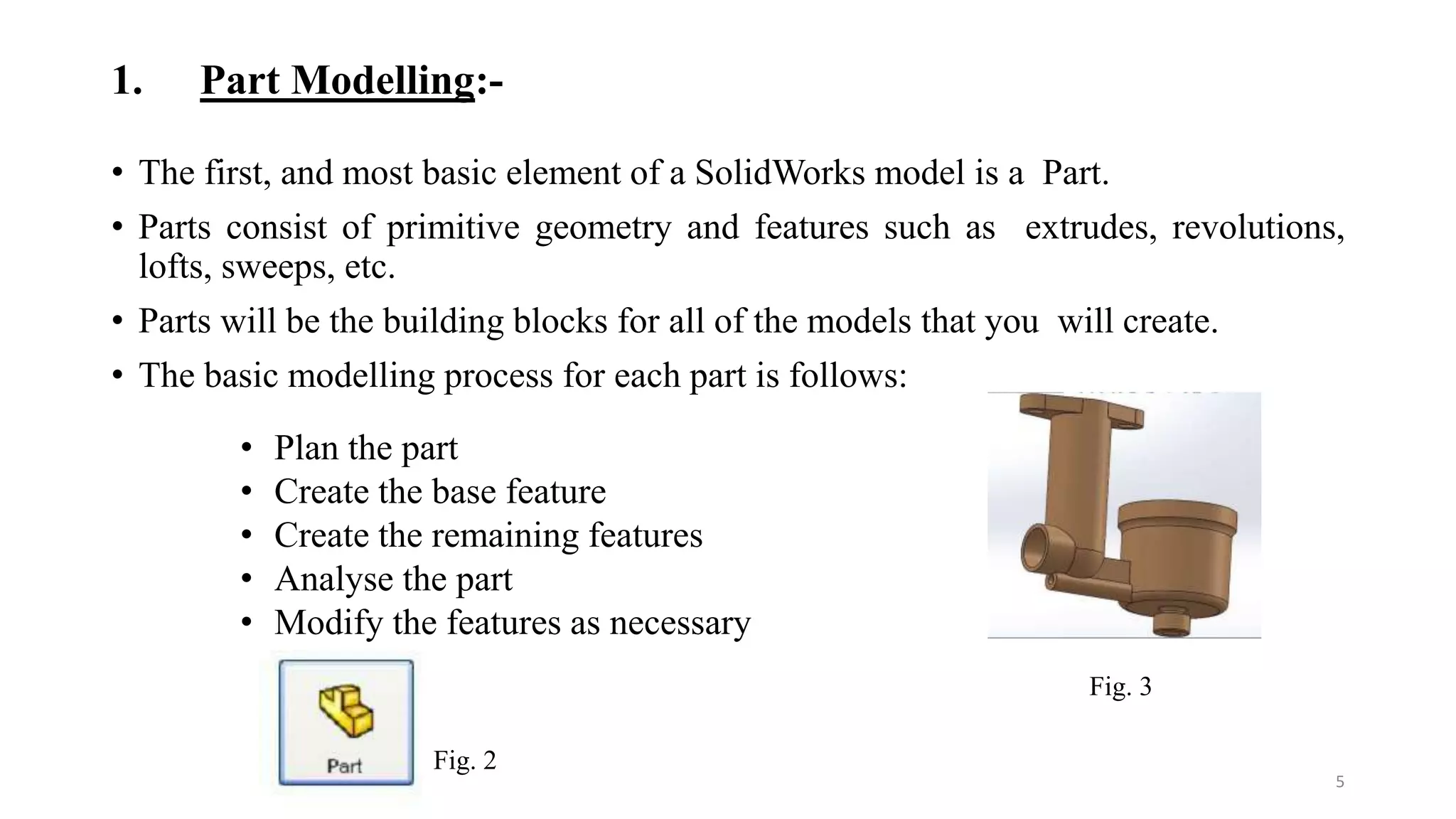 1. Part Modelling:-

• The first, and most basic element of a SolidWorks model is a Part.

• Parts consist of primitive geometry and features such as extrudes, revolutions, lofts, sweeps, etc.

• Parts will be the building blocks for all of the models that you will create.

• The basic modelling process for each part is follows:

• Plan the part
• Create the base feature
• Create the remaining features
• Analyse the part
• Modify the features as necessary

Part

Fig. 2

Fig. 3

5